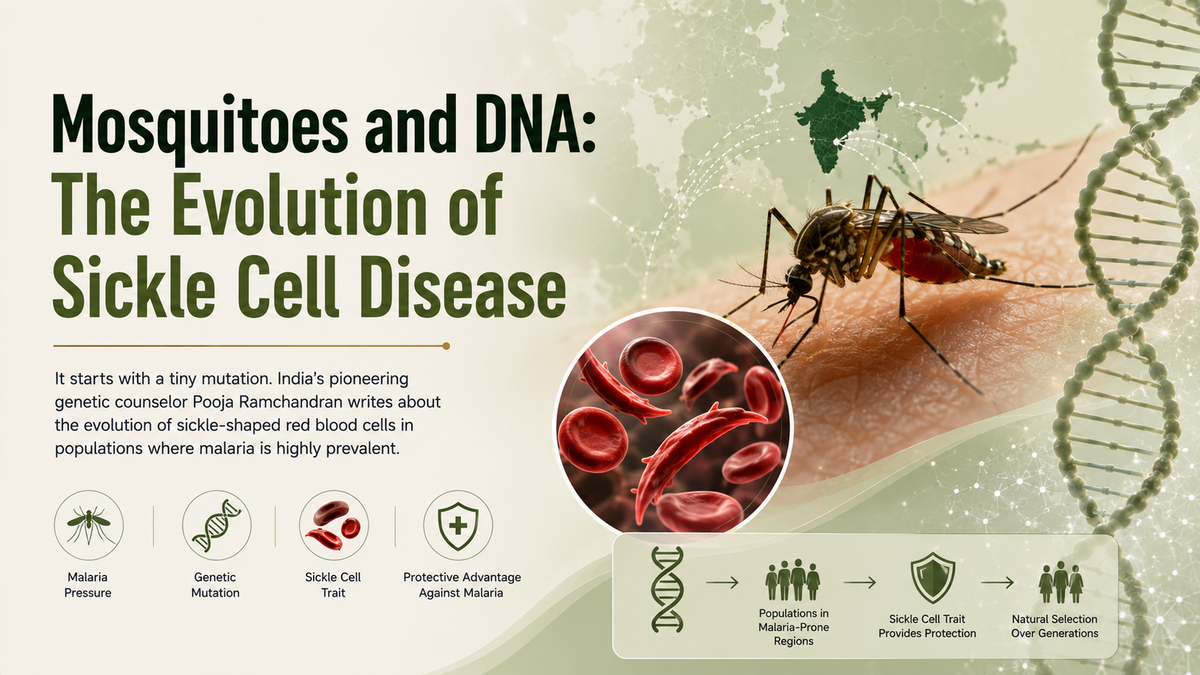 Mosquitoes and DNA: The Evolution of Sickle Cell Disease

It starts with a tiny mutation. India's pioneering genetic counselor Pooja Ramchandran writes about the evolution of sickle-shaped red blood cells in populations where malaria is highly prevalent.

Malaria Pressure

Genetic Mutation

Sickle Cell Trait

Protective Advantage Against Malaria

Populations in Malaria-Prone Regions

Sickle Cell Trait Provides Protection

Natural Selection Over Generations